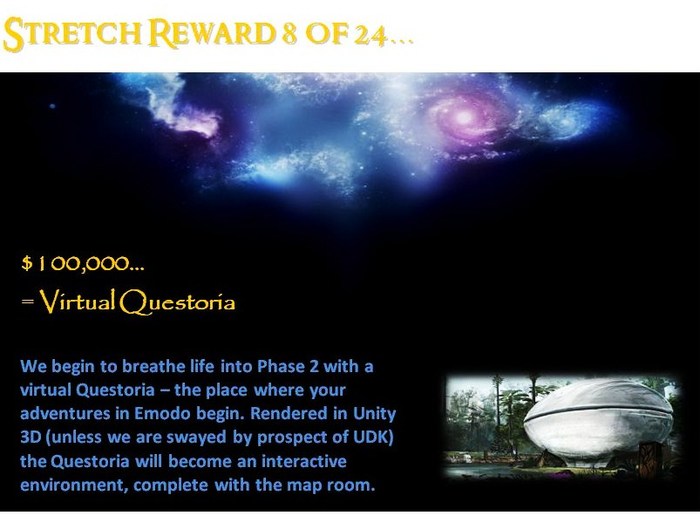 STRETCH REWARD 8 OF 24...

$ 100,000...
= Virtual Questoria

We begin to breathe life into Phase 2 with a virtual Questoria – the place where your adventures in Emodo begin. Rendered in Unity 3D (unless we are swayed by prospect of UDK) the Questoria will become an interactive environment, complete with the map room.